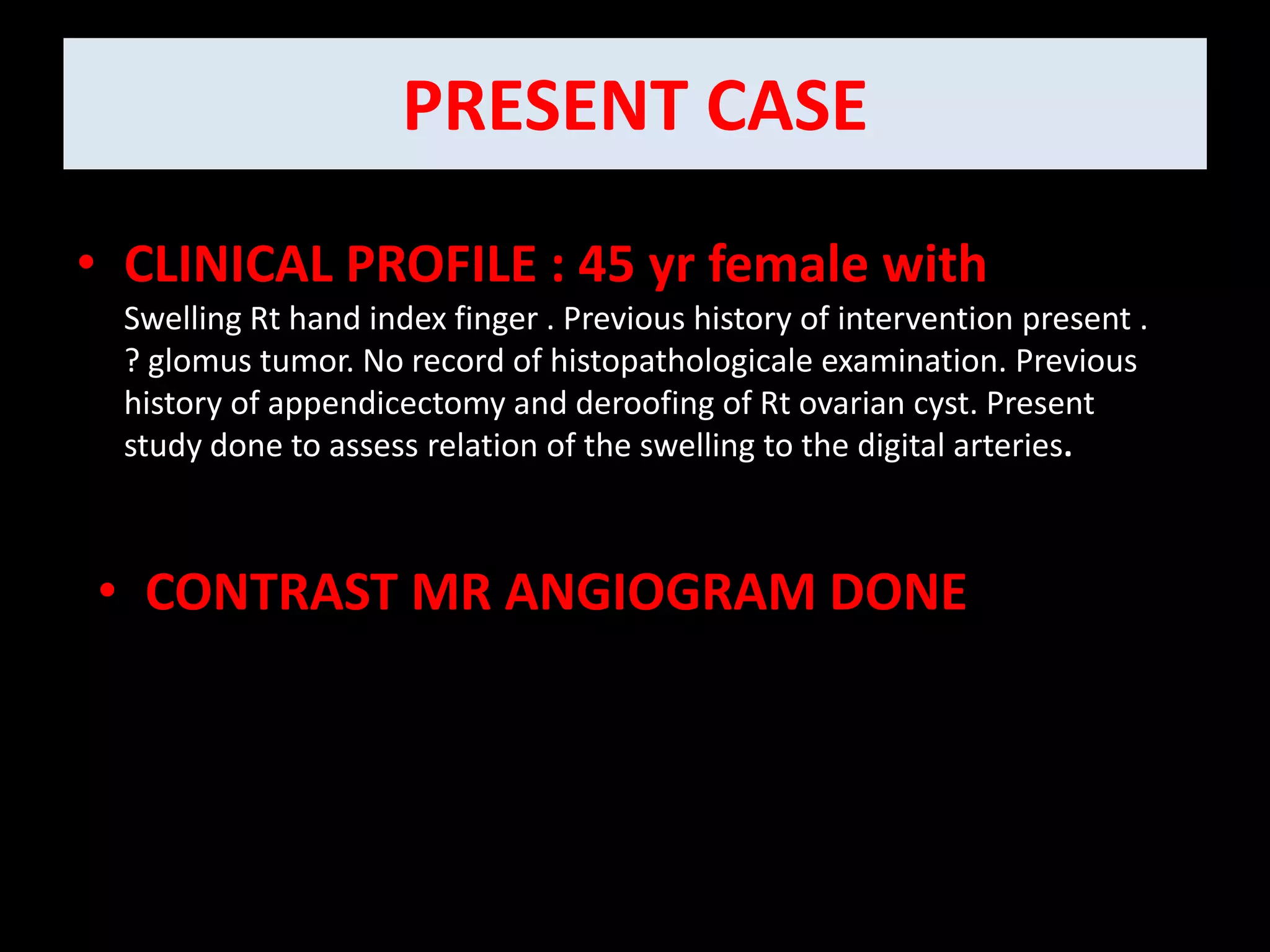 PRESENT CASE

• CLINICAL PROFILE : 45 yr female with Swelling Rt hand index finger . Previous history of intervention present . ? glomus tumor. No record of histopathologicale examination. Previous history of appendicectomy and deroofing of Rt ovarian cyst. Present study done to assess relation of the swelling to the digital arteries.

• CONTRAST MR ANGIOGRAM DONE